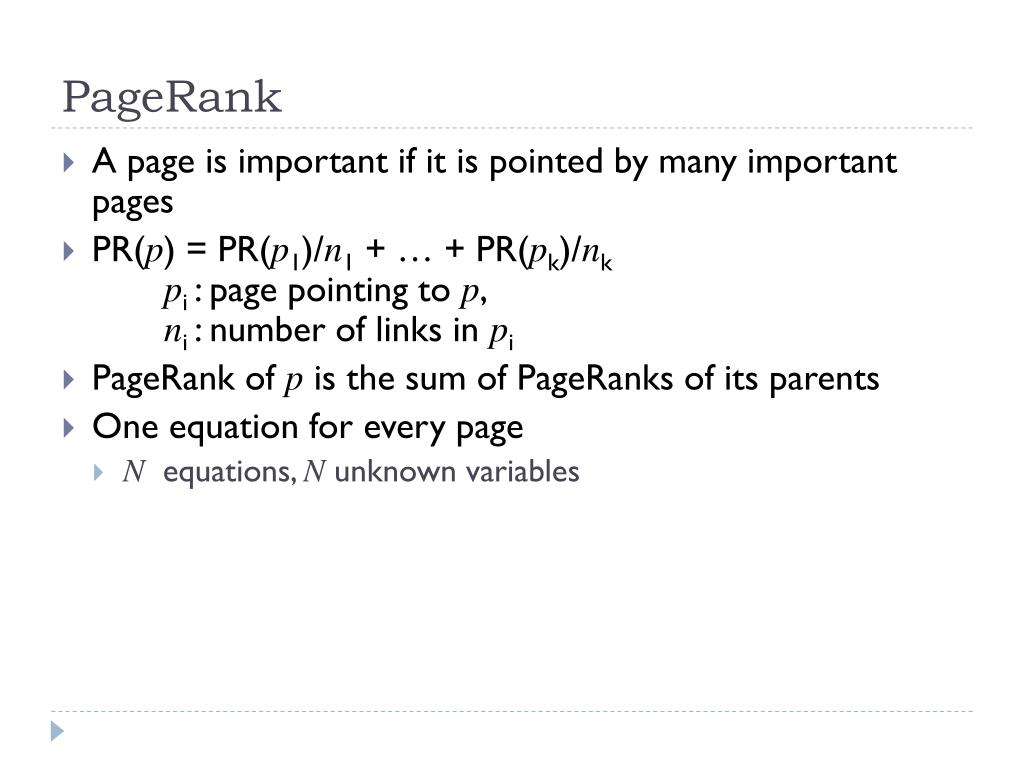 PageRank

A page is important if it is pointed by many important pages

$PR(p) = PR(p_1)/n_1 + \ldots + PR(p_k)/n_k$

$p_i$ : page pointing to $p$,

$n_i$ : number of links in $p_i$

PageRank of $p$ is the sum of PageRanks of its parents

One equation for every page

$N$ equations, $N$ unknown variables